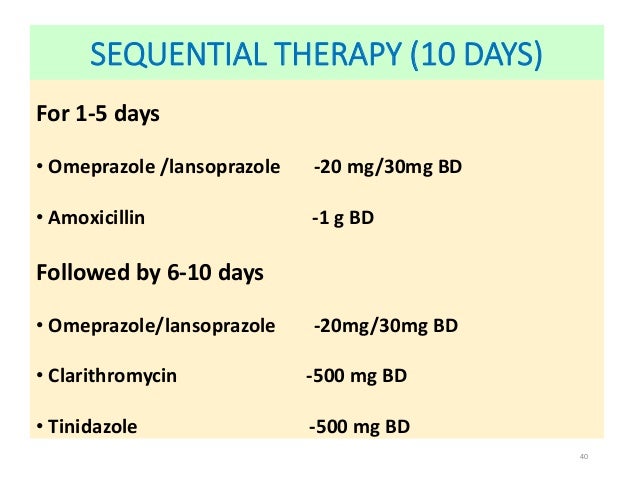 SEQUENTIAL THERAPY (10 DAYS)

For 1-5 days

• Omeprazole /lansoprazole -20 mg/30mg BD

• Amoxicillin -1 g BD

Followed by 6-10 days

• Omeprazole/lansoprazole -20mg/30mg BD

• Clarithromycin -500 mg BD

• Tinidazole -500 mg BD

40